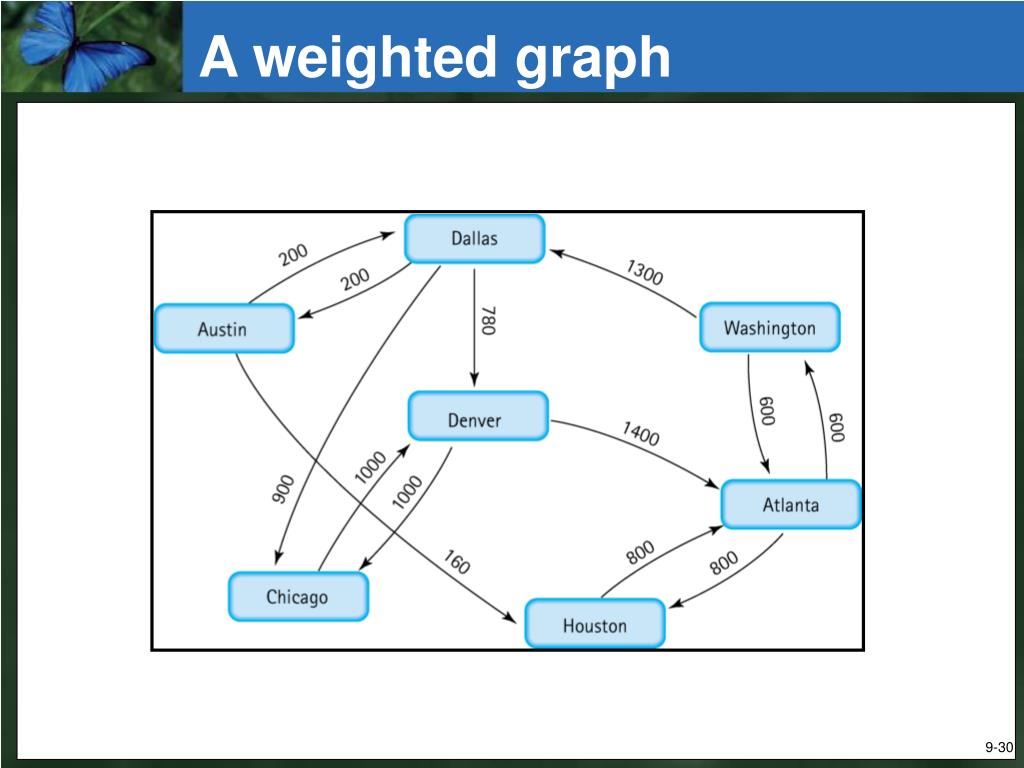 A weighted graph

Dallas
200
200
1300
Austin
780
Washington
Denver
1400
600
600
900
1000
1000
Atlanta
160
800
800
Chicago
Houston

9-30